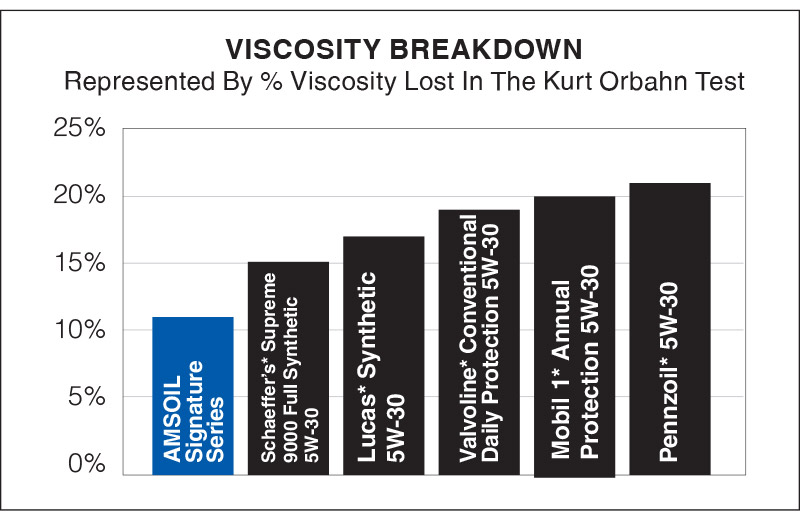 VISCOSITY BREAKDOWN
Represented By % Viscosity Lost In The Kurt Orbahn Test

25%
20%
15%
10%
5%
0%

AMSOIL Signature Series

Schaeffer's* Supreme 9000 Full Synthetic 5W-30

Lucas* Synthetic 5W-30

Valvoline* Conventional Daily Protection 5W-30

Mobil 1* Annual Protection 5W-30

Pennzoil* 5W-30